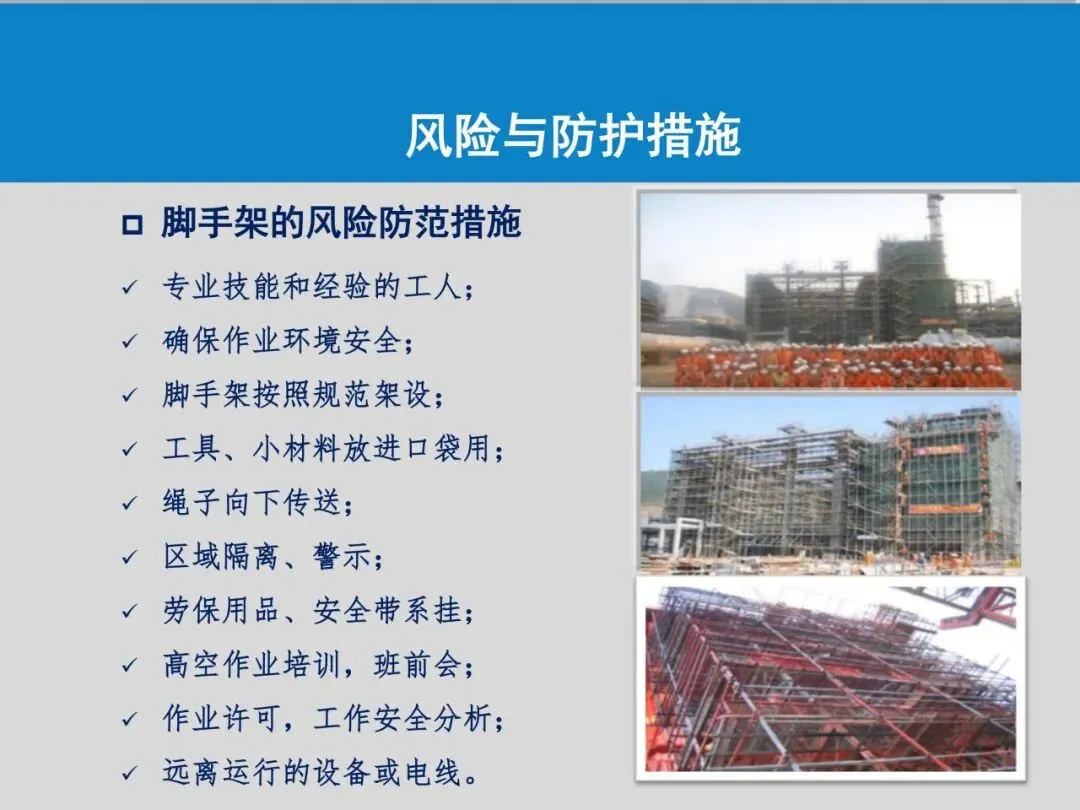 风险与防护措施

□ 脚手架的风险防范措施

✓ 专业技能和经验的工人；
✓ 确保作业环境安全；
✓ 脚手架按照规范架设；
✓ 工具、小材料放进口袋用；
✓ 绳子向下传送；
✓ 区域隔离、警示；
✓ 劳保用品、安全带系挂；
✓ 高空作业培训，班前会；
✓ 作业许可，工作安全分析；
✓ 远离运行的设备或电线。